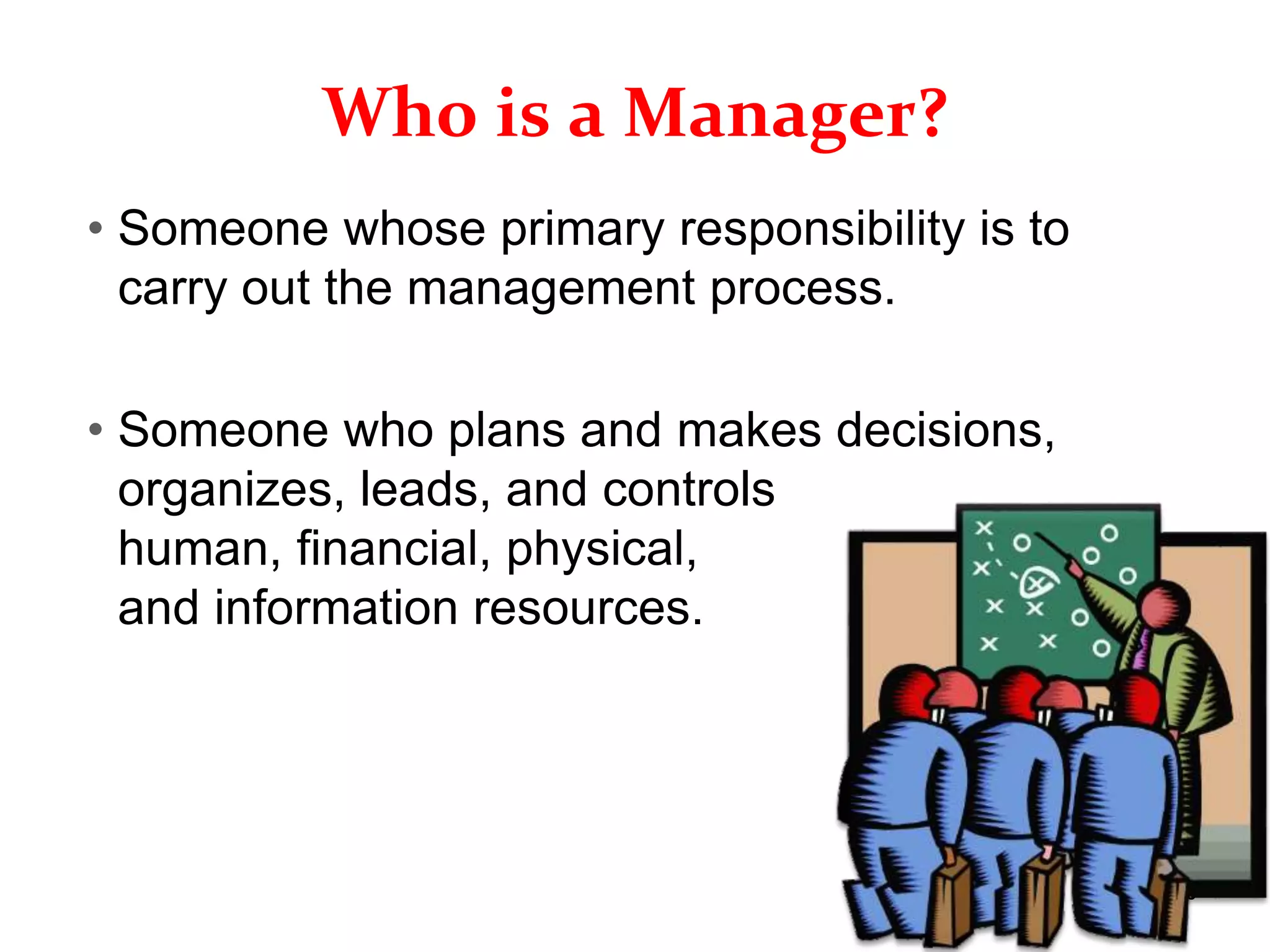 Who is a Manager?

• Someone whose primary responsibility is to carry out the management process.

• Someone who plans and makes decisions, organizes, leads, and controls human, financial, physical, and information resources.